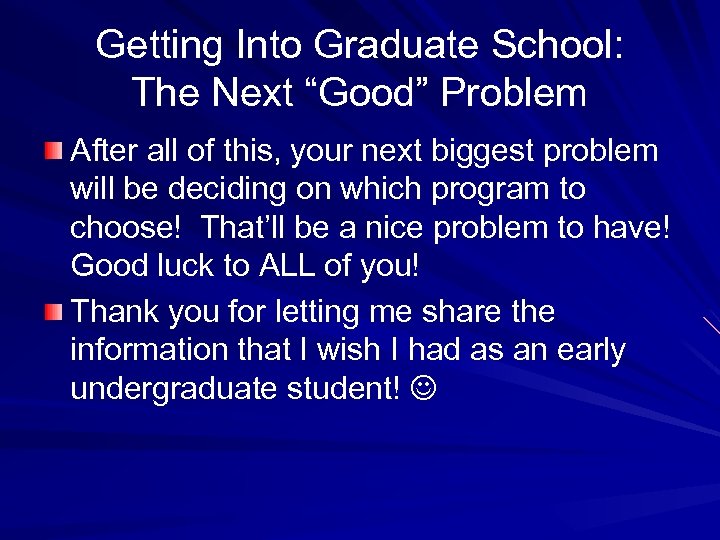 Getting Into Graduate School: The Next “Good” Problem

After all of this, your next biggest problem will be deciding on which program to choose! That’ll be a nice problem to have! Good luck to ALL of you!

Thank you for letting me share the information that I wish I had as an early undergraduate student! ☺